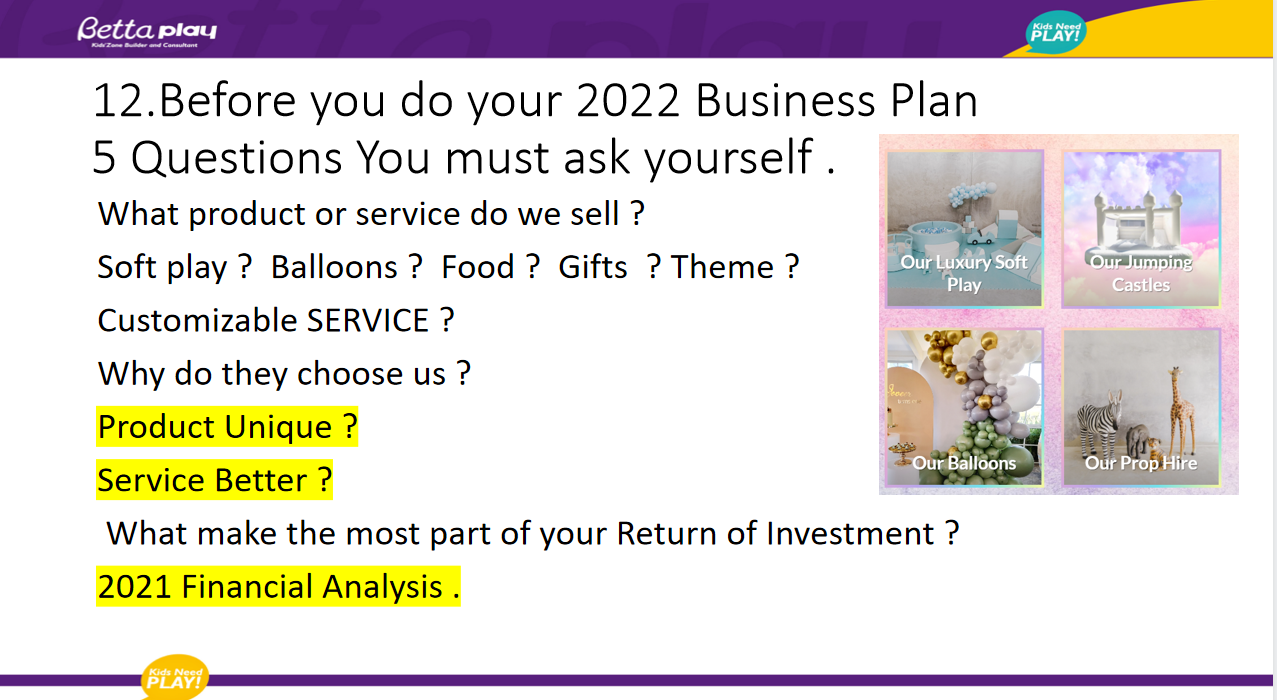 Betta play
Kids' Zone Builder and Consultant

Kids Need PLAY!

12.Before you do your 2022 Business Plan
5 Questions You must ask yourself .

What product or service do we sell ?

Soft play ? Balloons ? Food ? Gifts ? Theme ?

Customizable SERVICE ?

Why do they choose us ?

Product Unique ?

Service Better ?

What make the most part of your Return of Investment ?

2021 Financial Analysis .

Our Luxury Soft Play

Our Jumping Castles

Our Balloons

Our Prop Hire

Kids Need PLAY!